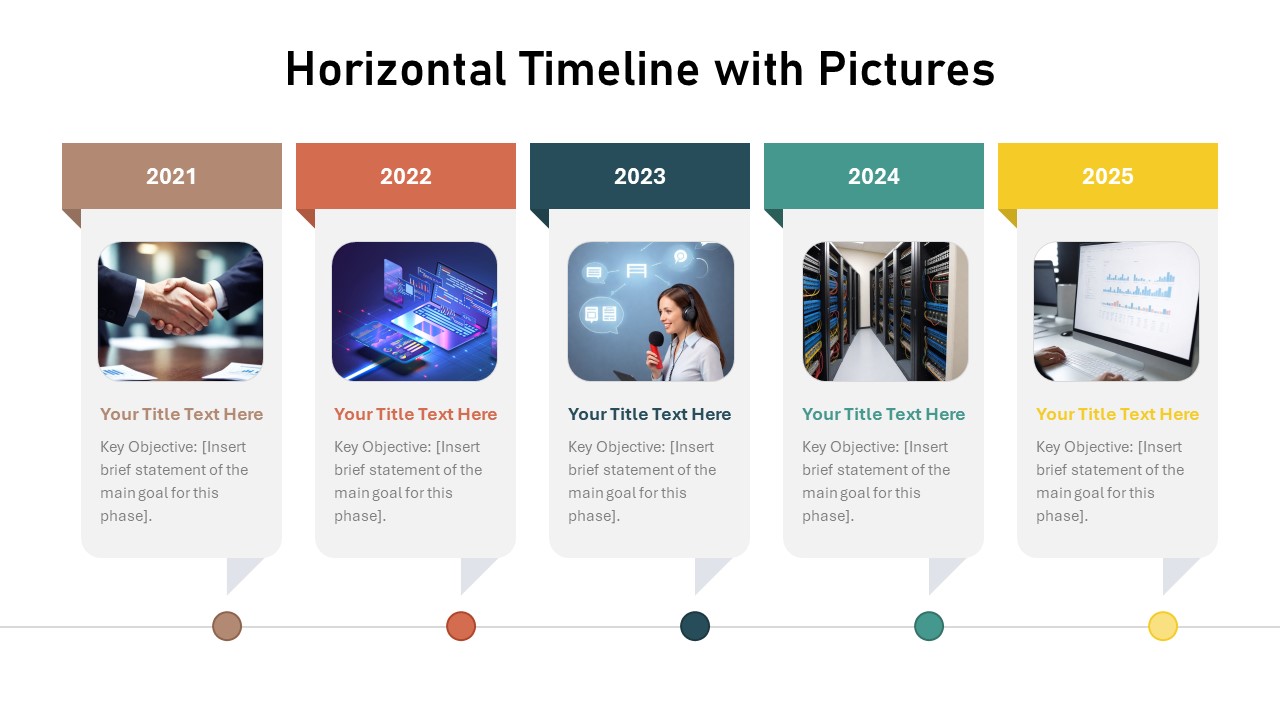 Horizontal Timeline with Pictures

2021

Your Title Text Here

Key Objective: [Insert brief statement of the main goal for this phase].

2022

Your Title Text Here

Key Objective: [Insert brief statement of the main goal for this phase].

2023

Your Title Text Here

Key Objective: [Insert brief statement of the main goal for this phase].

2024

Your Title Text Here

Key Objective: [Insert brief statement of the main goal for this phase].

2025

Your Title Text Here

Key Objective: [Insert brief statement of the main goal for this phase].